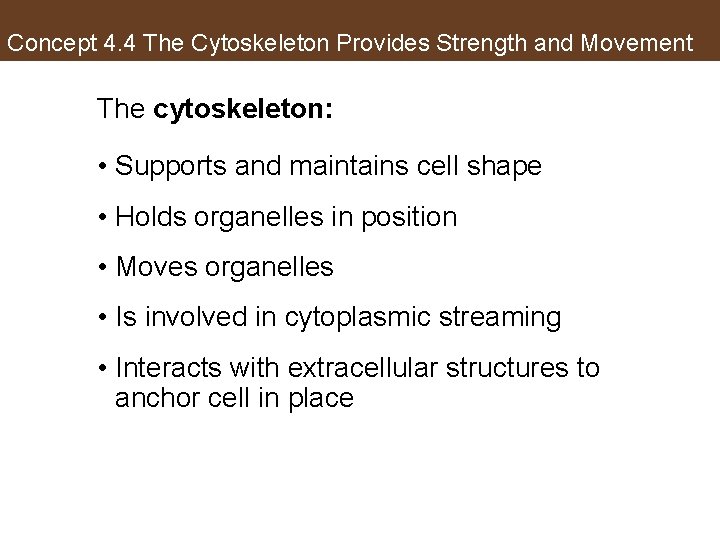 Concept 4.4 The Cytoskeleton Provides Strength and Movement

The cytoskeleton:

• Supports and maintains cell shape

• Holds organelles in position

• Moves organelles

• Is involved in cytoplasmic streaming

• Interacts with extracellular structures to anchor cell in place